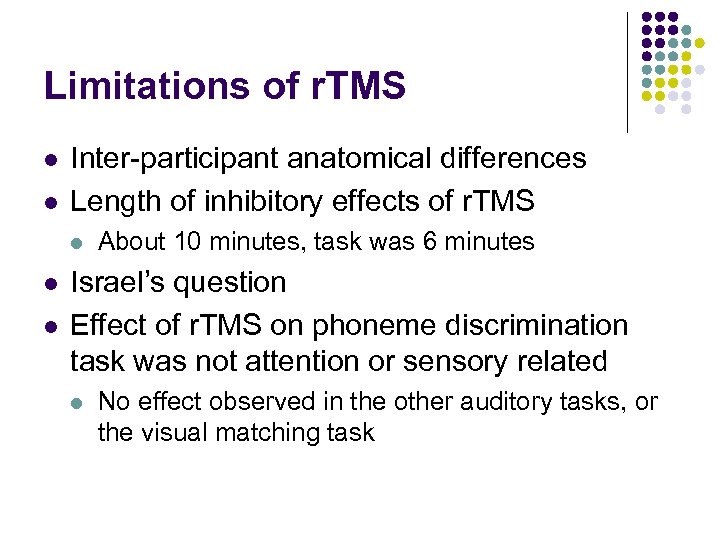 Limitations of rTMS

- Inter-participant anatomical differences
- Length of inhibitory effects of rTMS
  - About 10 minutes, task was 6 minutes
- Israel's question
- Effect of rTMS on phoneme discrimination task was not attention or sensory related
  - No effect observed in the other auditory tasks, or the visual matching task